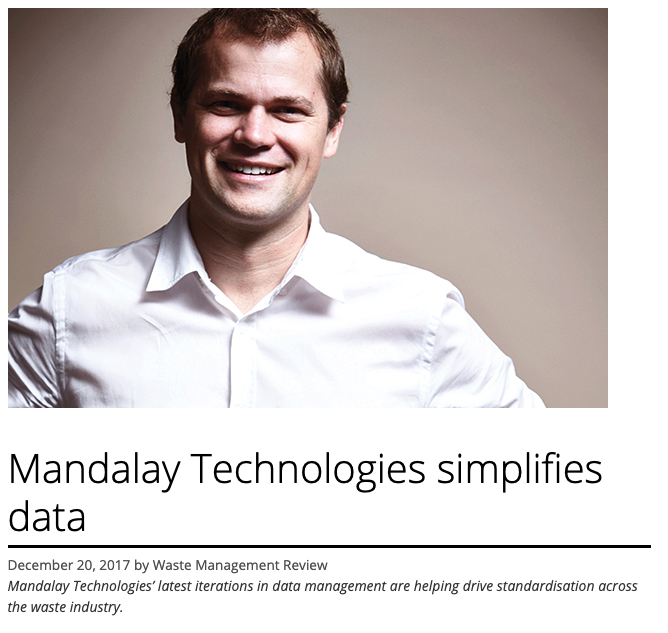 Mandalay Technologies simplifies data

December 20, 2017 by Waste Management Review
Mandalay Technologies' latest iterations in data management are helping drive standardisation across the waste industry.